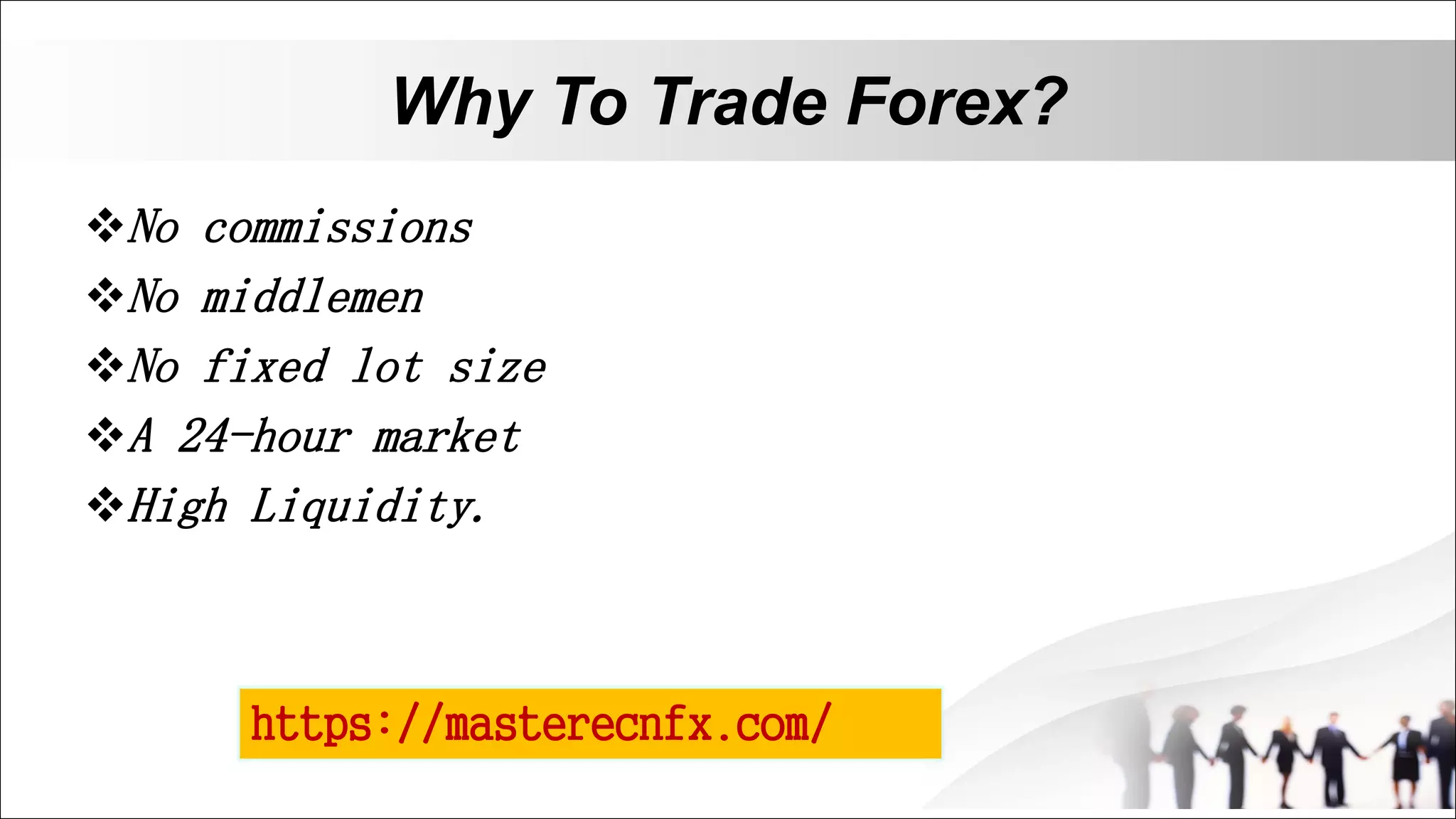 Why To Trade Forex?

❖No commissions
❖No middlemen
❖No fixed lot size
❖A 24-hour market
❖High Liquidity.

https://masterecnfx.com/